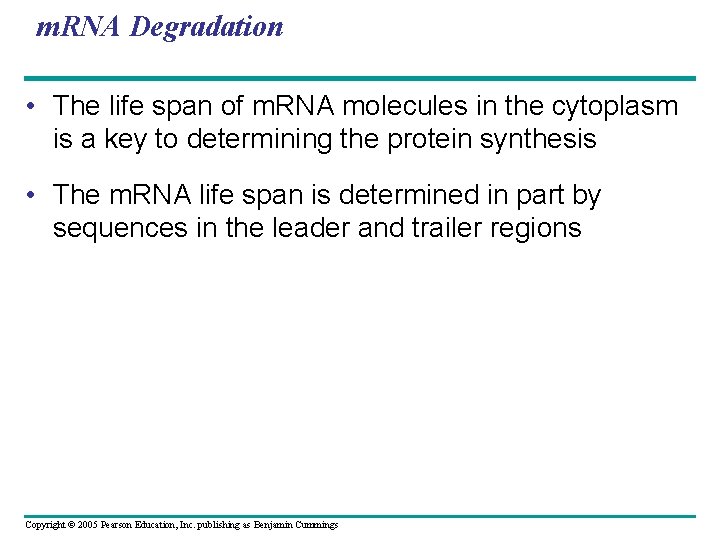 mRNA Degradation

• The life span of mRNA molecules in the cytoplasm is a key to determining the protein synthesis

• The mRNA life span is determined in part by sequences in the leader and trailer regions

Copyright © 2005 Pearson Education, Inc. publishing as Benjamin Cummings